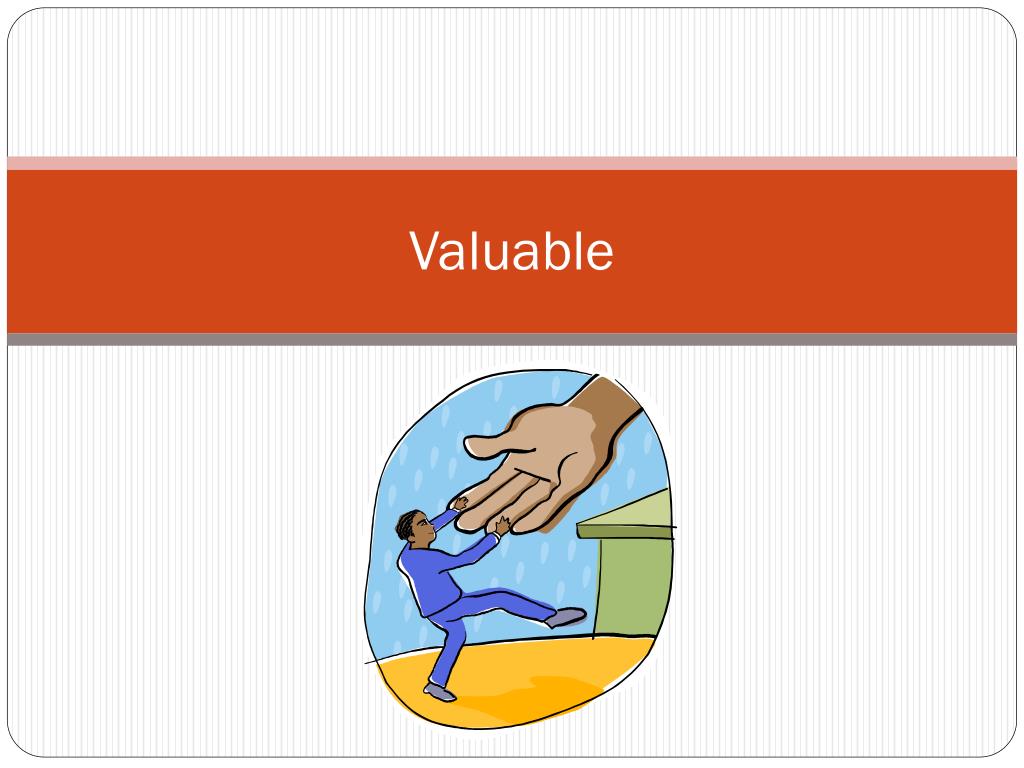 Valuable